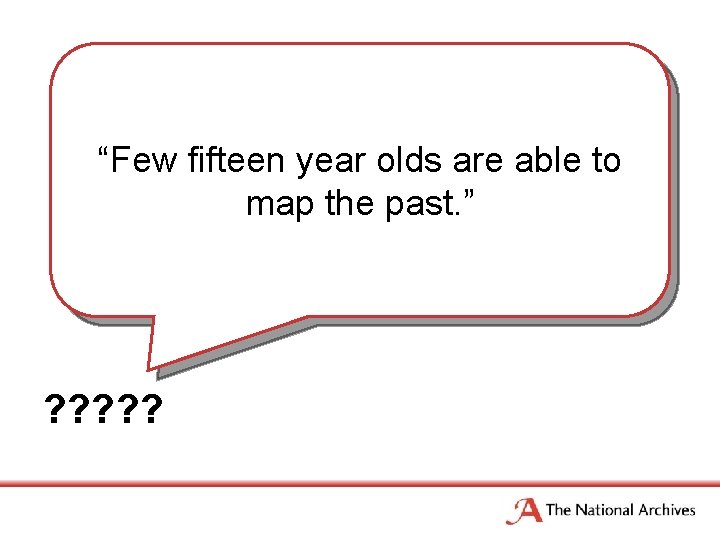 “Few fifteen year olds are able to map the past.”

?????

The National Archives